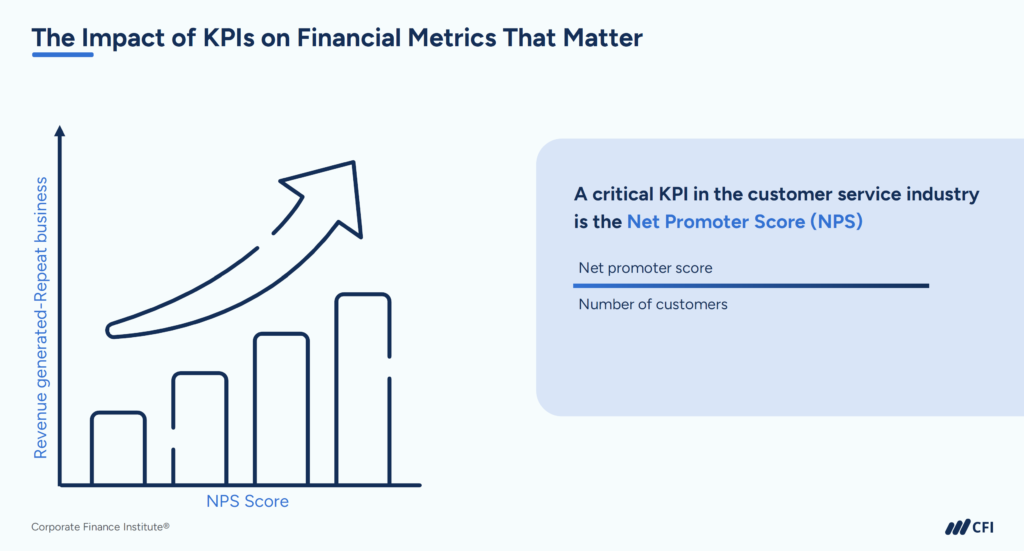 The Impact of KPIs on Financial Metrics That Matter

Revenue generated-Repeat business

NPS Score

A critical KPI in the customer service industry is the Net Promoter Score (NPS)

Net promoter score

Number of customers

Corporate Finance Institute®

CFI